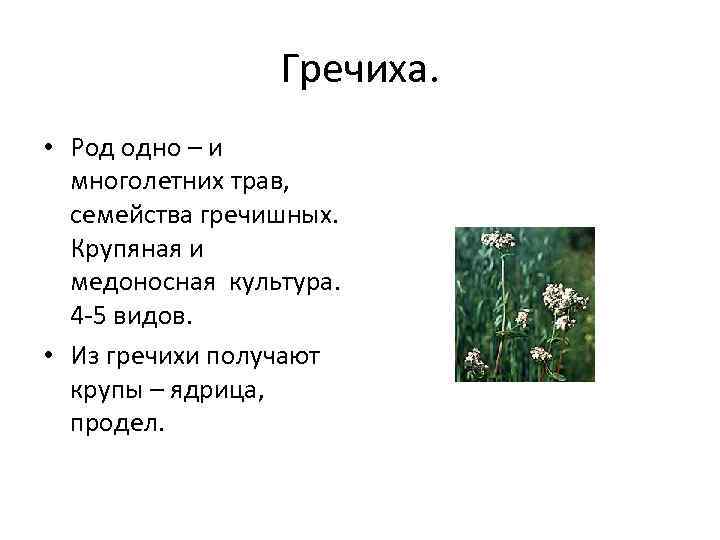 Гречиха.

• Род одно – и многолетних трав, семейства гречишных. Крупяная и медоносная культура. 4-5 видов.

• Из гречихи получают крупы – ядрица, продел.